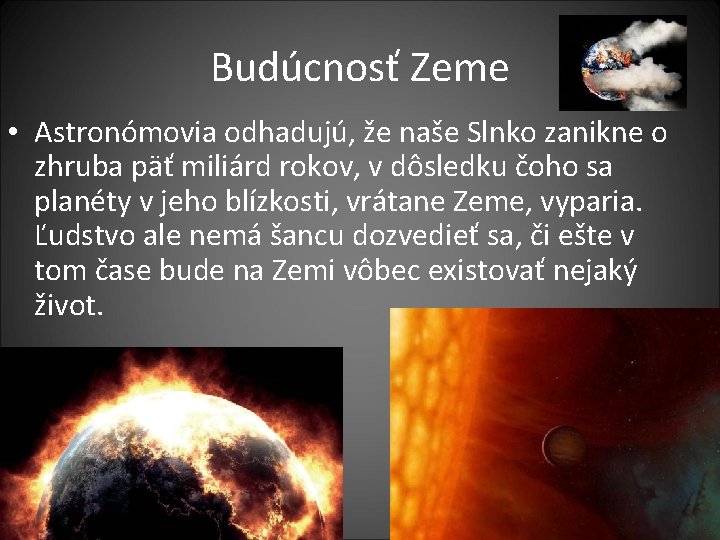 Budúcnosť Zeme

• Astronómovia odhadujú, že naše Slnko zanikne o zhruba päť miliárd rokov, v dôsledku čoho sa planéty v jeho blízkosti, vrátane Zeme, vyparia. Ľudstvo ale nemá šancu dozvedieť sa, či ešte v tom čase bude na Zemi vôbec existovať nejaký život.